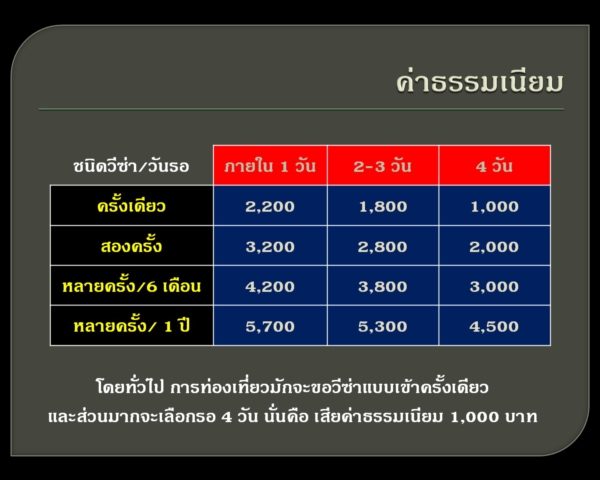 ค่าธรรมเนียม

| ชนิดวีซ่า/วันรอ | ภายใน 1 วัน | 2-3 วัน | 4 วัน |
|---|---|---|---|
| ครั้งเดียว | 2,200 | 1,800 | 1,000 |
| สองครั้ง | 3,200 | 2,800 | 2,000 |
| หลายครั้ง/6 เดือน | 4,200 | 3,800 | 3,000 |
| หลายครั้ง/ 1 ปี | 5,700 | 5,300 | 4,500 |

โดยทั่วไป การท่องเที่ยวมักจะขอวีซ่าแบบเข้าครั้งเดียว และส่วนมากจะเลือกรอ 4 วัน นั่นคือ เสียค่าธรรมเนียม 1,000 บาท